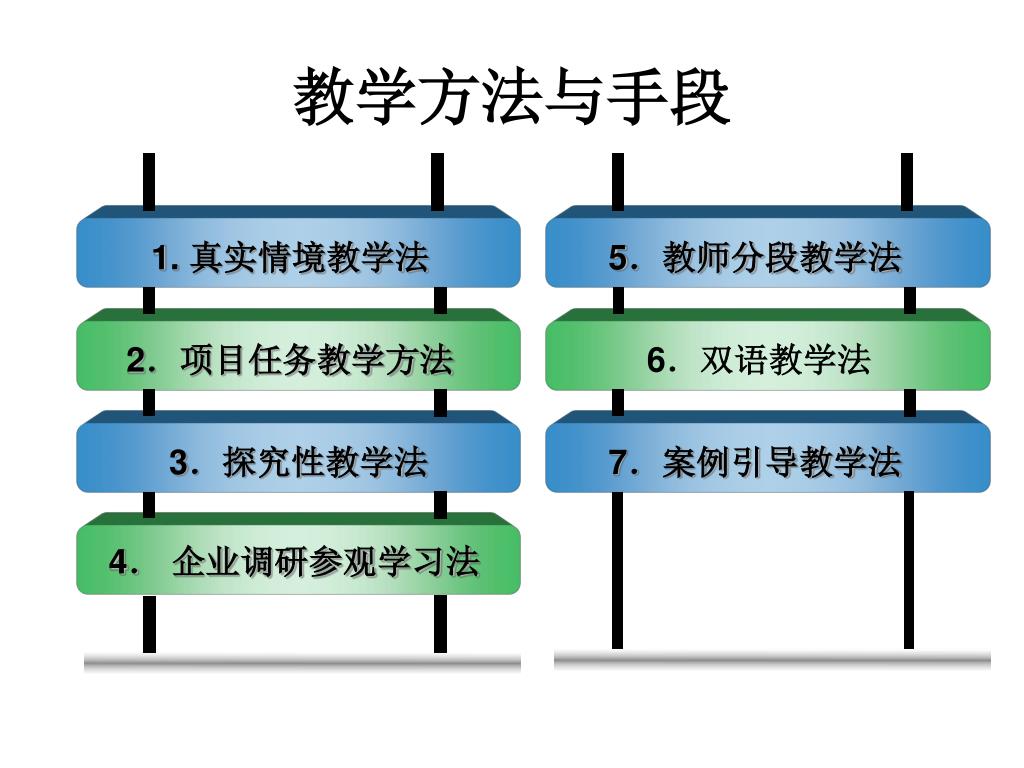 教学方法与手段

1. 真实情境教学法

2．项目任务教学方法

3．探究性教学法

4． 企业调研参观学习法

5．教师分段教学法

6．双语教学法

7．案例引导教学法